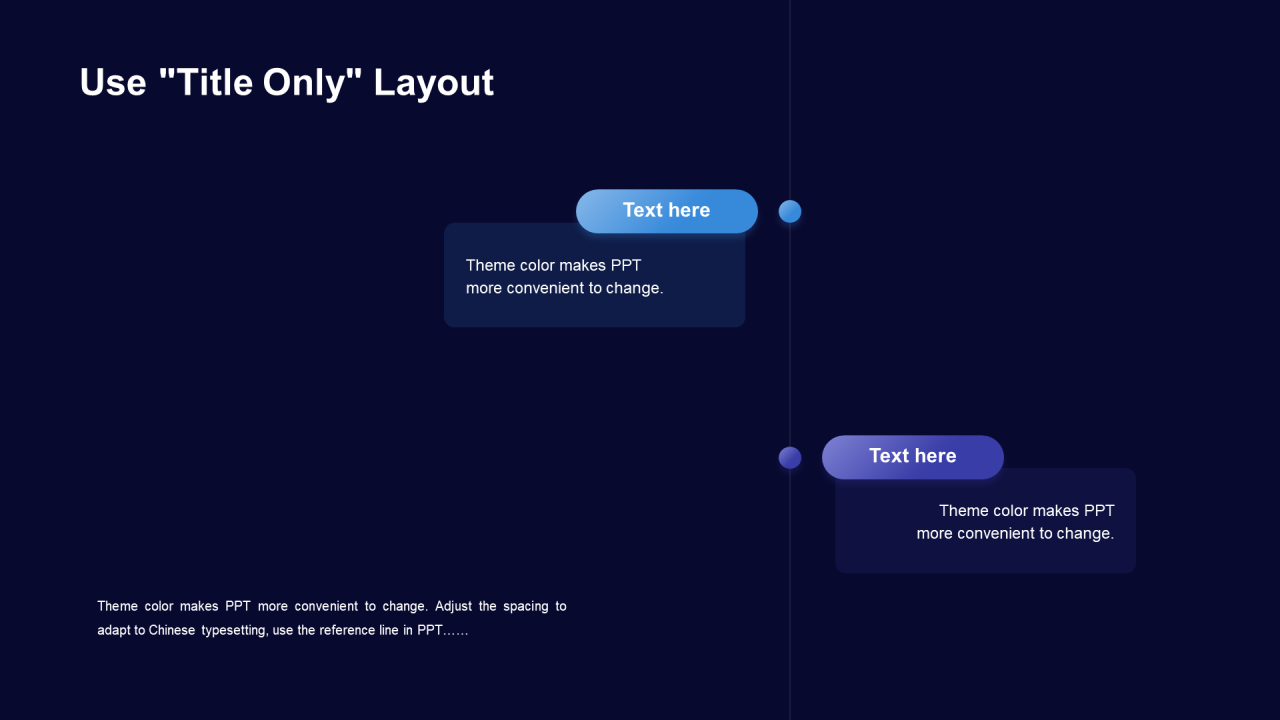 Use "Title Only" Layout

Text here

Theme color makes PPT more convenient to change.

Text here

Theme color makes PPT more convenient to change.

Theme color makes PPT more convenient to change. Adjust the spacing to adapt to Chinese typesetting, use the reference line in PPT……